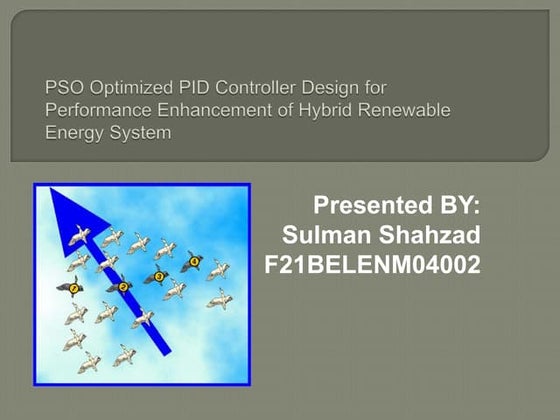 PSO Optimized PID Controller Design for Performance Enhancement of Hybrid Renewable Energy System

1

2

3

4

Presented BY:
Sulman Shahzad
F21BELENM04002